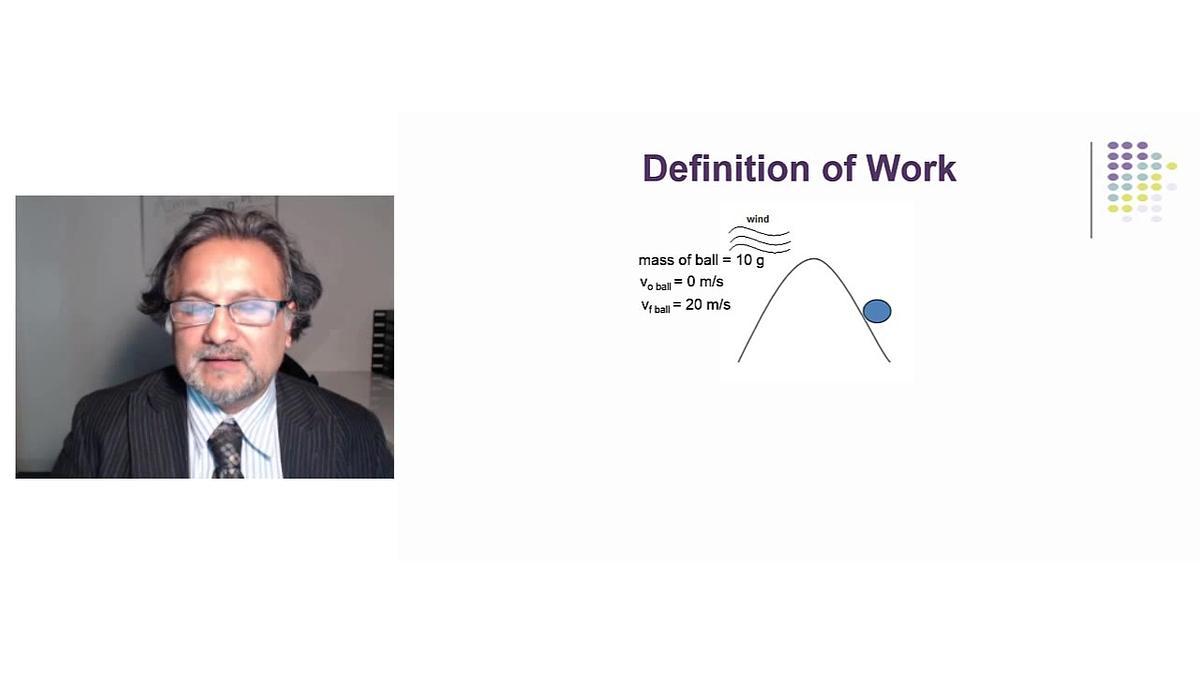 Definition of Work

wind

mass of ball = 10 g
$v_{o\ ball}$ = 0 m/s
$v_{f\ ball}$ = 20 m/s